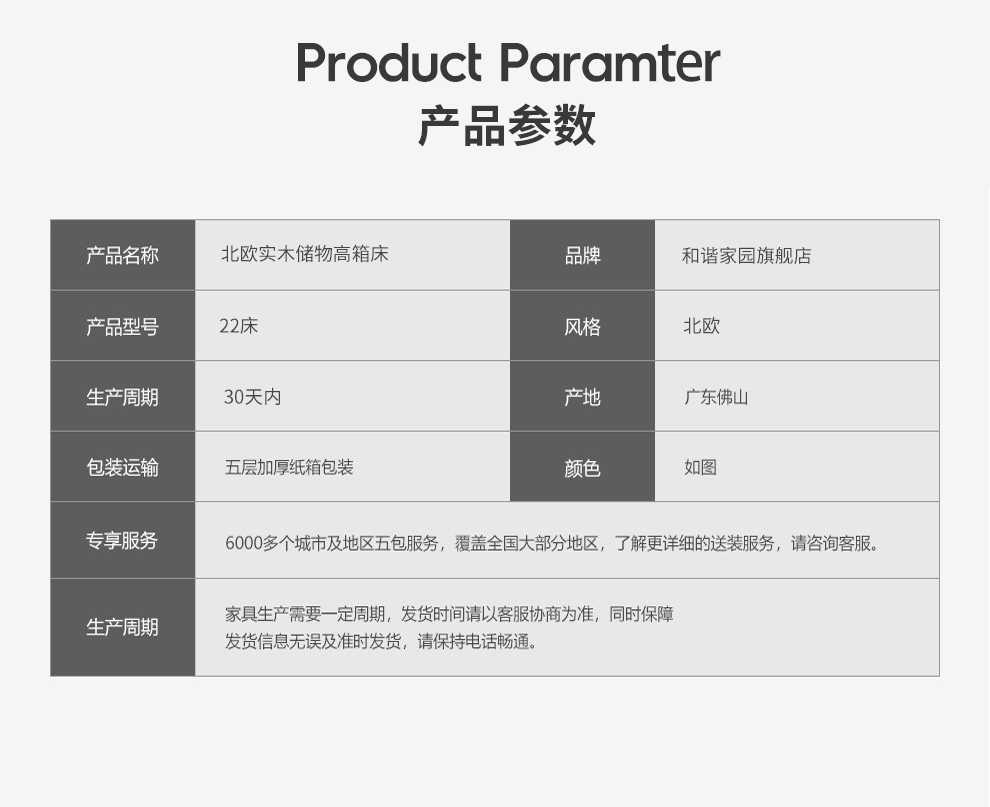 Product Paramter
产品参数

| 产品名称 | 北欧实木储物高箱床 | 品牌 | 和谐家园旗舰店 |
|---|---|---|---|
| 产品型号 | 22床 | 风格 | 北欧 |
| 生产周期 | 30天内 | 产地 | 广东佛山 |
| 包装运输 | 五层加厚纸箱包装 | 颜色 | 如图 |
| 专享服务 | 6000多个城市及地区五包服务，覆盖全国大部分地区，了解更详细的送装服务，请咨询客服。 | | |
| 生产周期 | 家具生产需要一定周期，发货时间请以客服协商为准，同时保障发货信息无误及准时发货，请保持电话畅通。 | | |